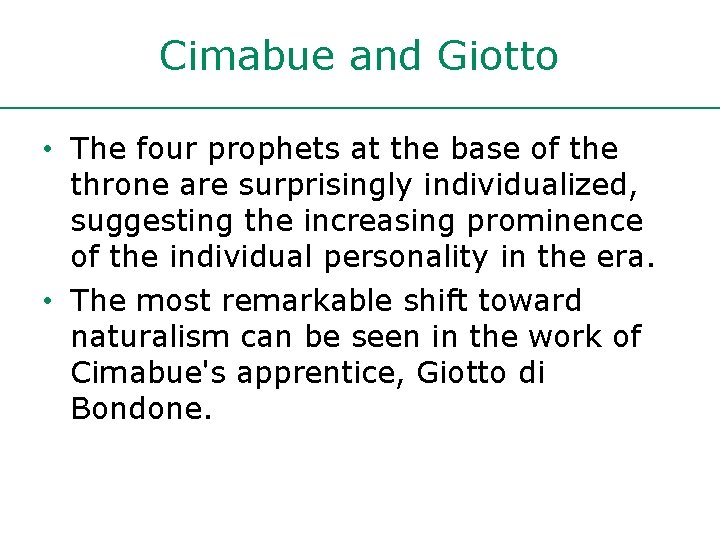 Cimabue and Giotto

• The four prophets at the base of the throne are surprisingly individualized, suggesting the increasing prominence of the individual personality in the era.

• The most remarkable shift toward naturalism can be seen in the work of Cimabue's apprentice, Giotto di Bondone.